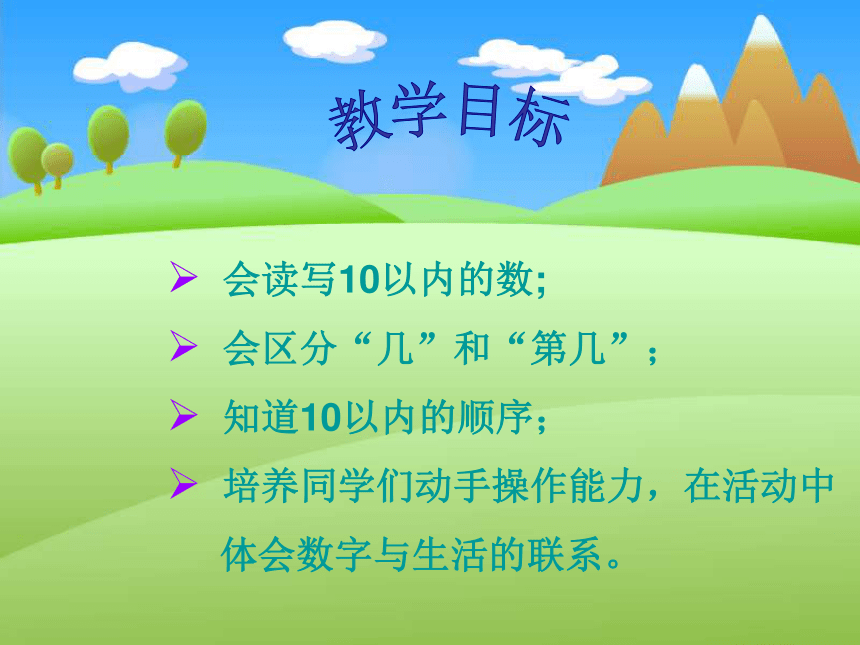 教学目标

➢ 会读写10以内的数;

➢ 会区分“几”和“第几”；

➢ 知道10以内的顺序；

➢ 培养同学们动手操作能力，在活动中体会数字与生活的联系。